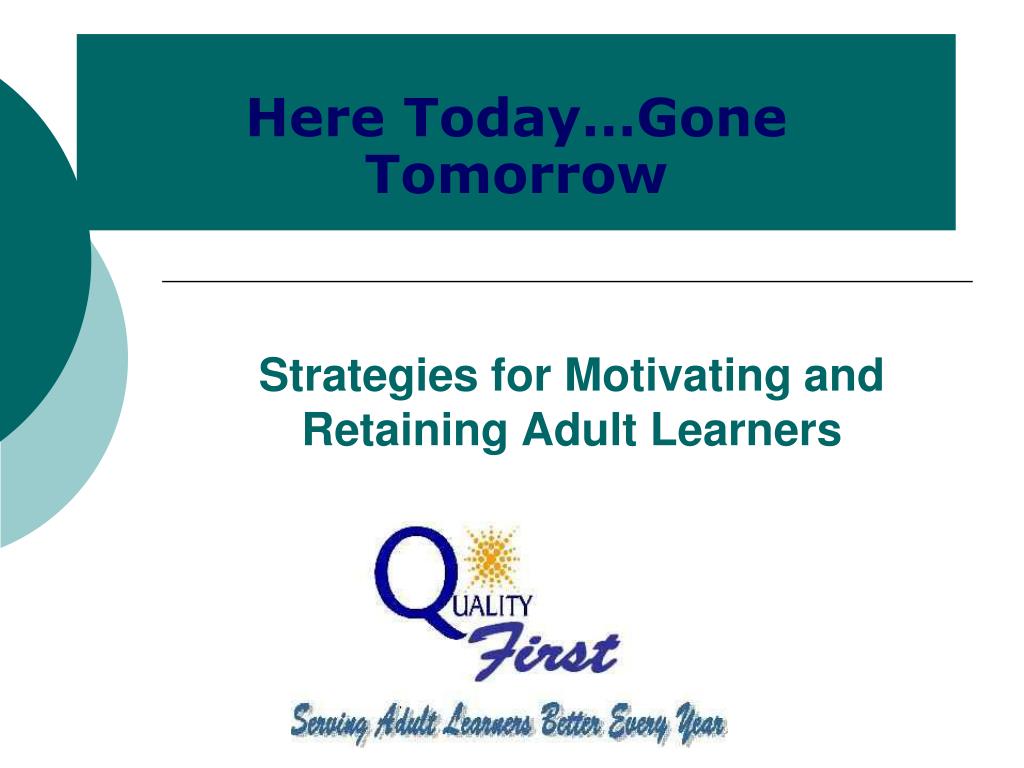 Here Today…Gone Tomorrow

Strategies for Motivating and Retaining Adult Learners

QUALITY
First

Serving Adult Learners Better Every Year